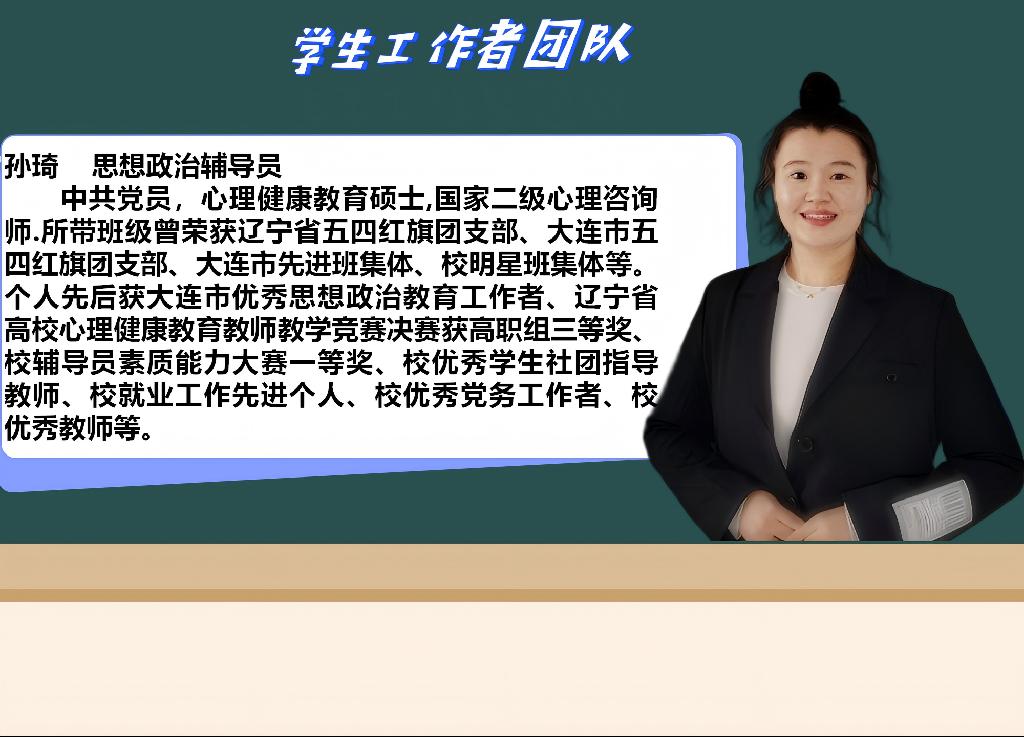 学生工作者团队

孙琦　思想政治辅导员

中共党员，心理健康教育硕士,国家二级心理咨询师.所带班级曾荣获辽宁省五四红旗团支部、大连市五四红旗团支部、大连市先进班集体、校明星班集体等。个人先后获大连市优秀思想政治教育工作者、辽宁省高校心理健康教育教师教学竞赛决赛获高职组三等奖、校辅导员素质能力大赛一等奖、校优秀学生社团指导教师、校就业工作先进个人、校优秀党务工作者、校优秀教师等。